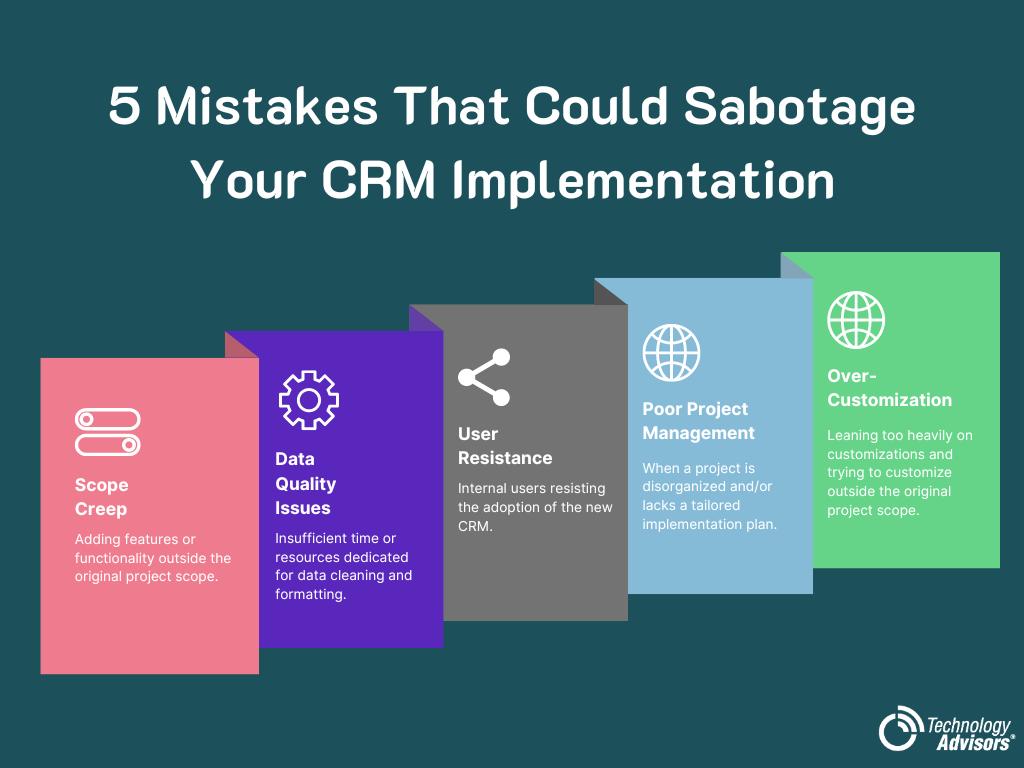 5 Mistakes That Could Sabotage Your CRM Implementation

Scope Creep

Adding features or functionality outside the original project scope.

Data Quality Issues

Insufficient time or resources dedicated for data cleaning and formatting.

User Resistance

Internal users resisting the adoption of the new CRM.

Poor Project Management

When a project is disorganized and/or lacks a tailored implementation plan.

Over-Customization

Leaning too heavily on customizations and trying to customize outside the original project scope.

Technology Advisors®